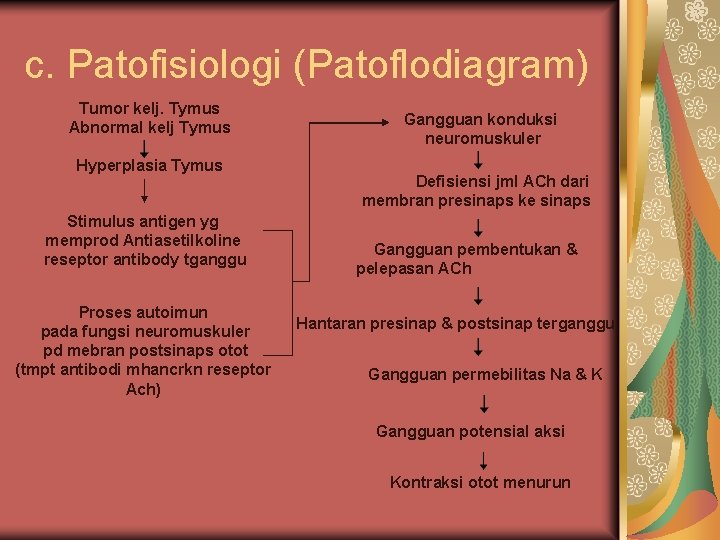 c. Patofisiologi (Patoflodiagram)

Tumor kelj. Tymus
Abnormal kelj Tymus

Hyperplasia Tymus

Stimulus antigen yg memprod Antiasetilkoline reseptor antibody tganggu

Proses autoimun pada fungsi neuromuskuler pd mebran postsinaps otot (tmpt antibodi mhancrkn reseptor Ach)

Gangguan konduksi neuromuskuler

Defisiensi jml ACh dari membran presinaps ke sinaps

Gangguan pembentukan & pelepasan ACh

Hantaran presinap & postsinap terganggu

Gangguan permebilitas Na & K

Gangguan potensial aksi

Kontraksi otot menurun